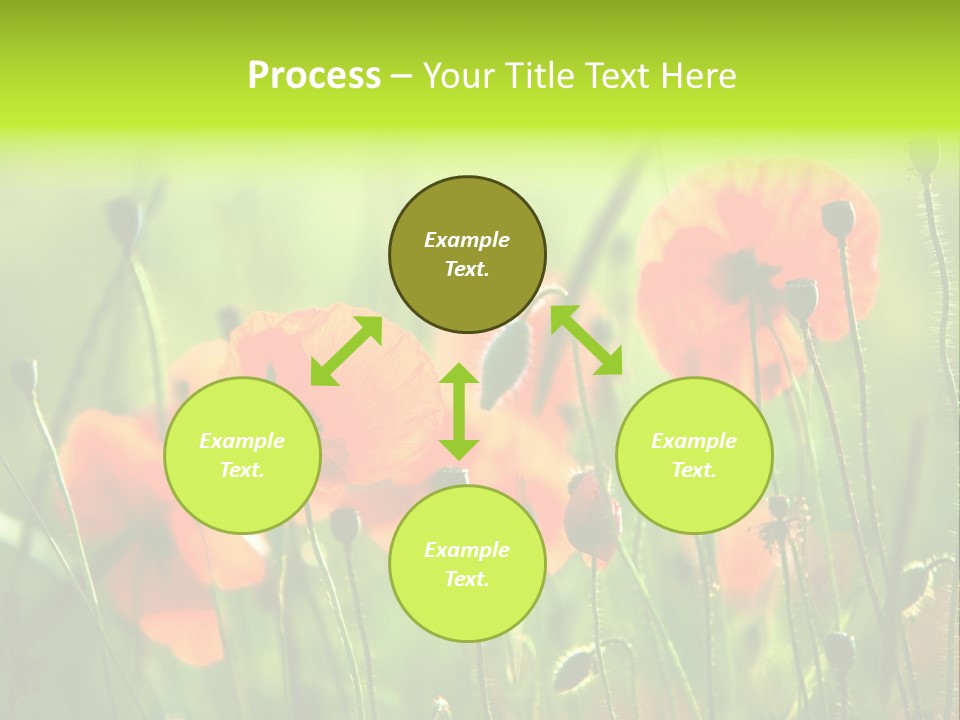 Process – Your Title Text Here

Example Text.

Example Text.

Example Text.

Example Text.